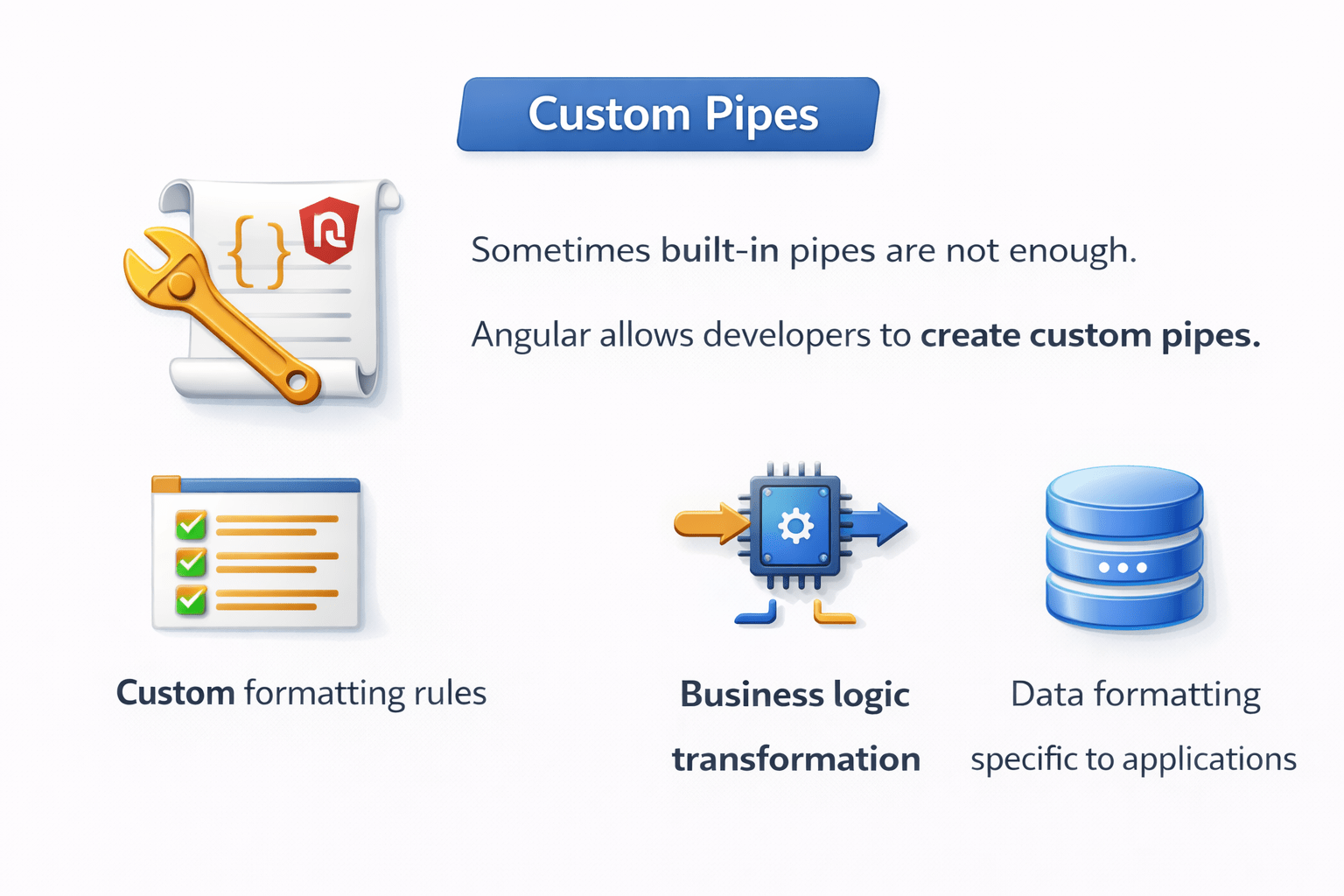 Custom Pipes

{ }

Sometimes built-in pipes are not enough.

Angular allows developers to create custom pipes.

Custom formatting rules

Business logic transformation

Data formatting specific to applications